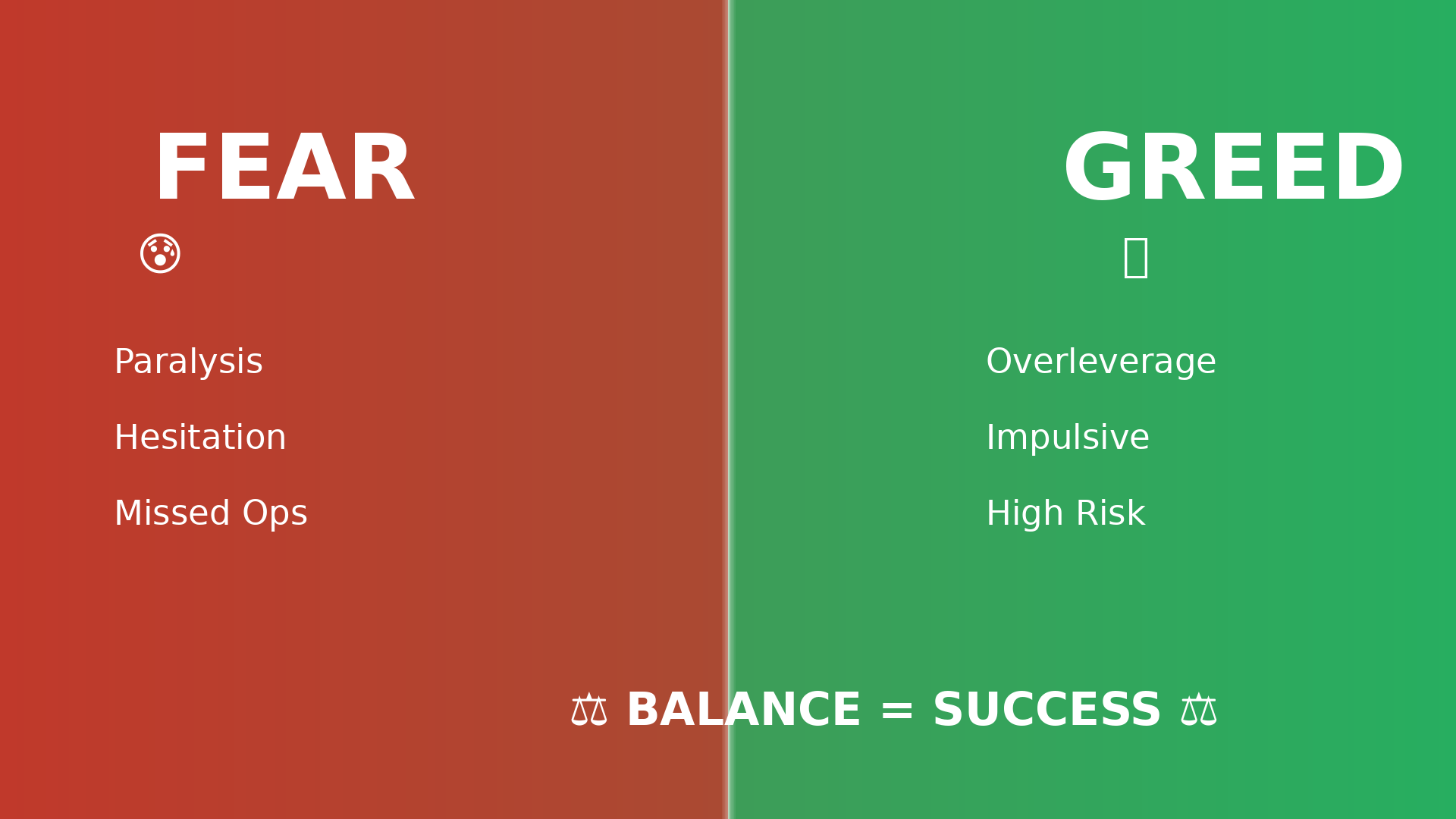 FEAR

😰

Paralysis

Hesitation

Missed Ops

GREED

Overleverage

Impulsive

High Risk

⚖ BALANCE = SUCCESS ⚖